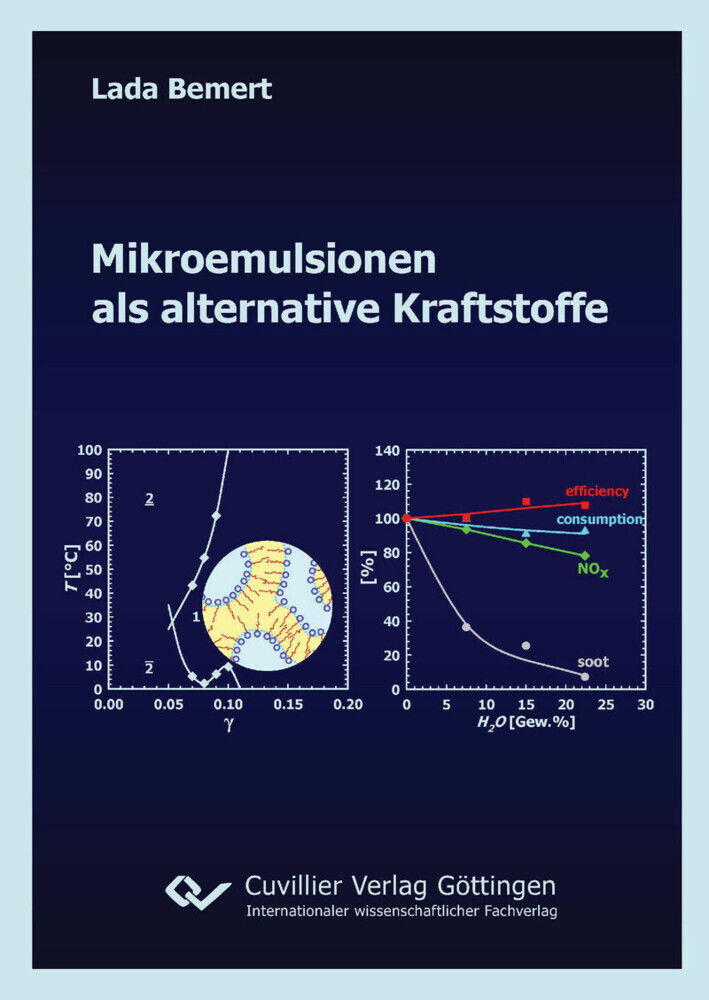 Lada Bemert

Mikroemulsionen als alternative Kraftstoffe

100
90
80
70
60
50
40
30
20
10
0
$T$ [°C]
$\underline{2}$
1
$\overline{2}$
0.00 0.05 0.10 0.15 0.20
$\gamma$

140
120
100
80
60
40
20
0
[%]
efficiency
consumption
$NO_x$
soot
0 5 10 15 20 25 30
$H_2O$ [Gew.%]

Cuvillier Verlag Göttingen
Internationaler wissenschaftlicher Fachverlag